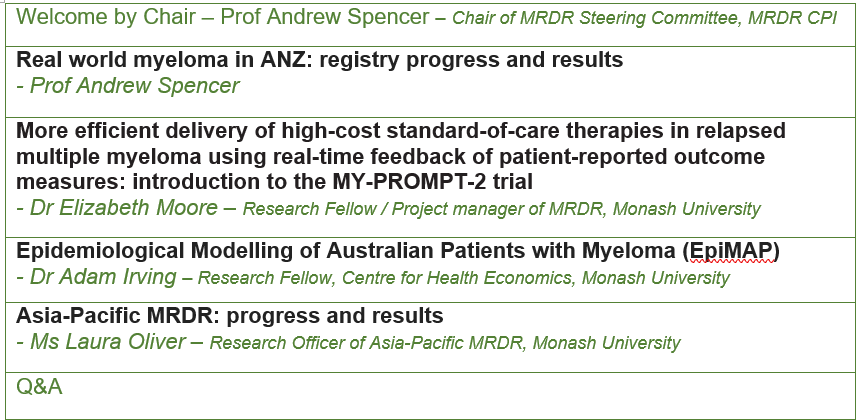 Welcome by Chair – Prof Andrew Spencer – Chair of MRDR Steering Committee, MRDR CPI

Real world myeloma in ANZ: registry progress and results
- Prof Andrew Spencer

More efficient delivery of high-cost standard-of-care therapies in relapsed multiple myeloma using real-time feedback of patient-reported outcome measures: introduction to the MY-PROMPT-2 trial
- Dr Elizabeth Moore – Research Fellow / Project manager of MRDR, Monash University

Epidemiological Modelling of Australian Patients with Myeloma (EpiMAP)
- Dr Adam Irving – Research Fellow, Centre for Health Economics, Monash University

Asia-Pacific MRDR: progress and results
- Ms Laura Oliver – Research Officer of Asia-Pacific MRDR, Monash University

Q&A